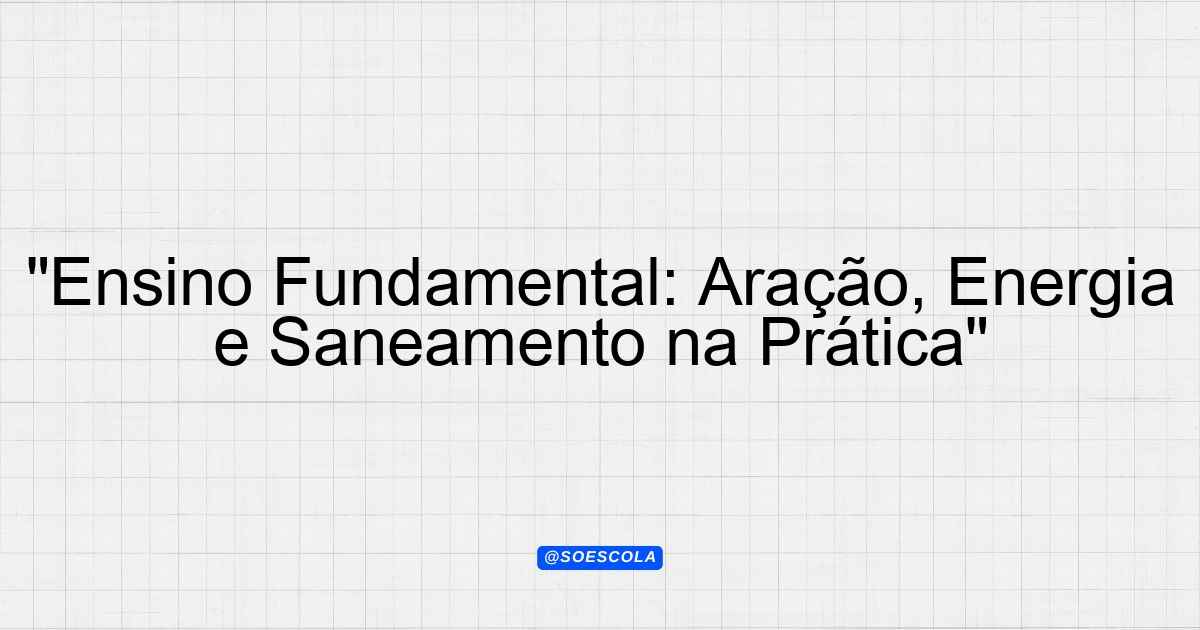 "Ensino Fundamental: Aração, Energia e Saneamento na Prática"

@SOESCOLA